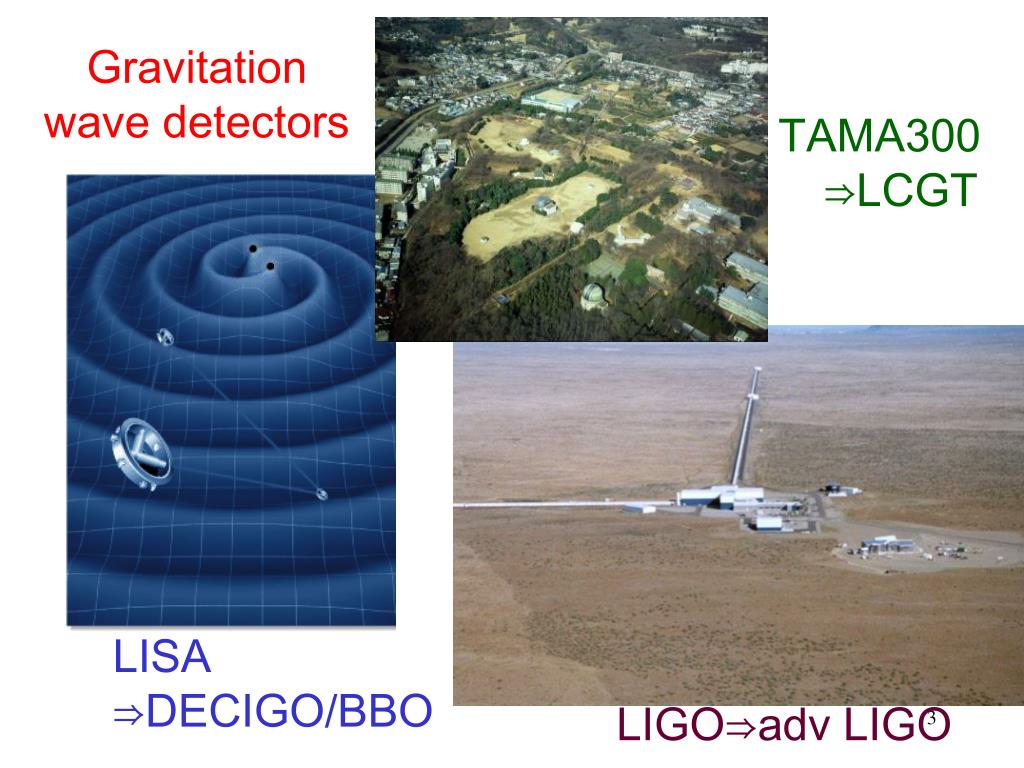 Gravitation wave detectors

TAMA300
⇒LCGT

LISA
⇒DECIGO/BBO

LIGO⇒adv LIGO

3